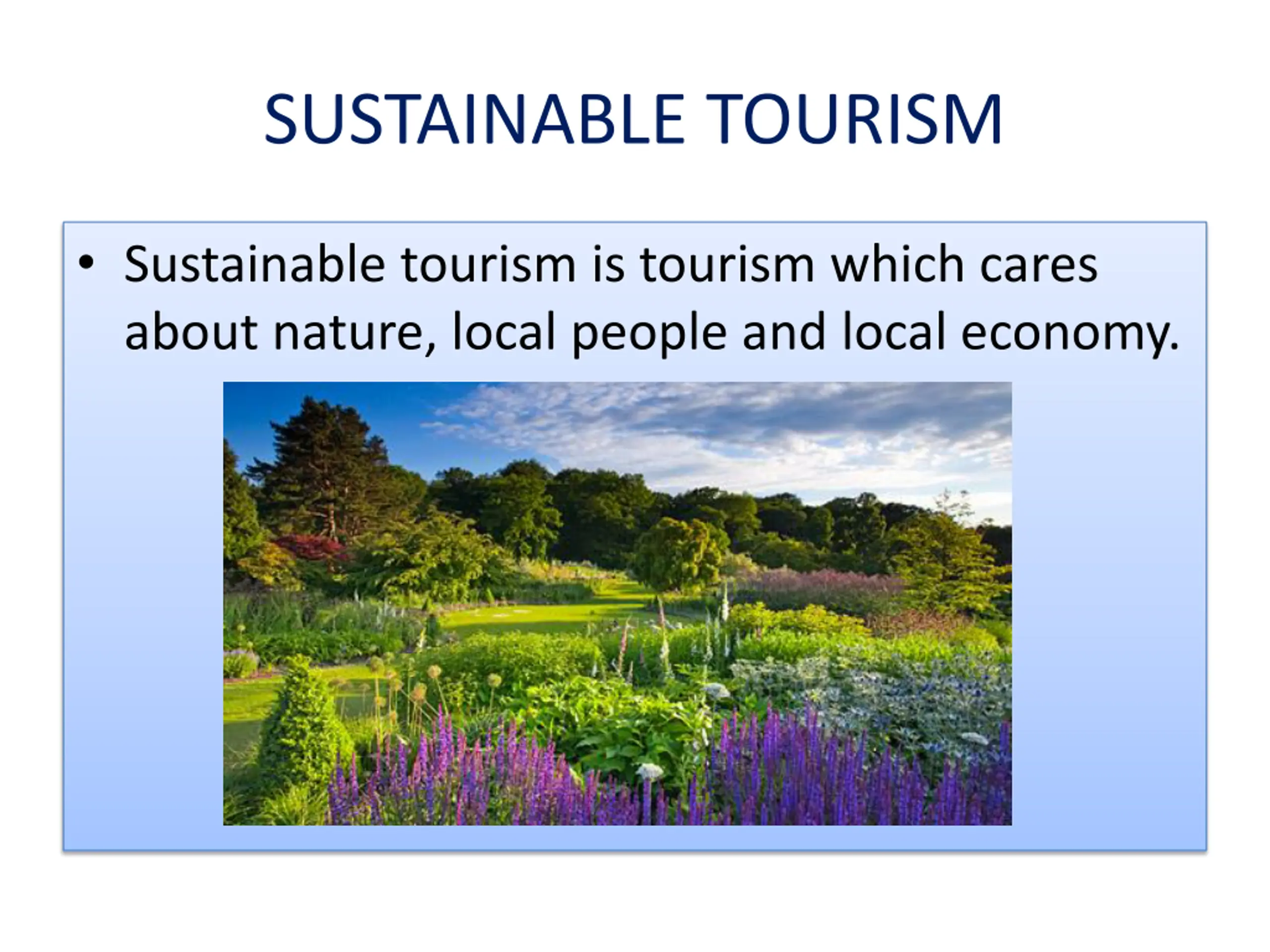 SUSTAINABLE TOURISM

• Sustainable tourism is tourism which cares about nature, local people and local economy.